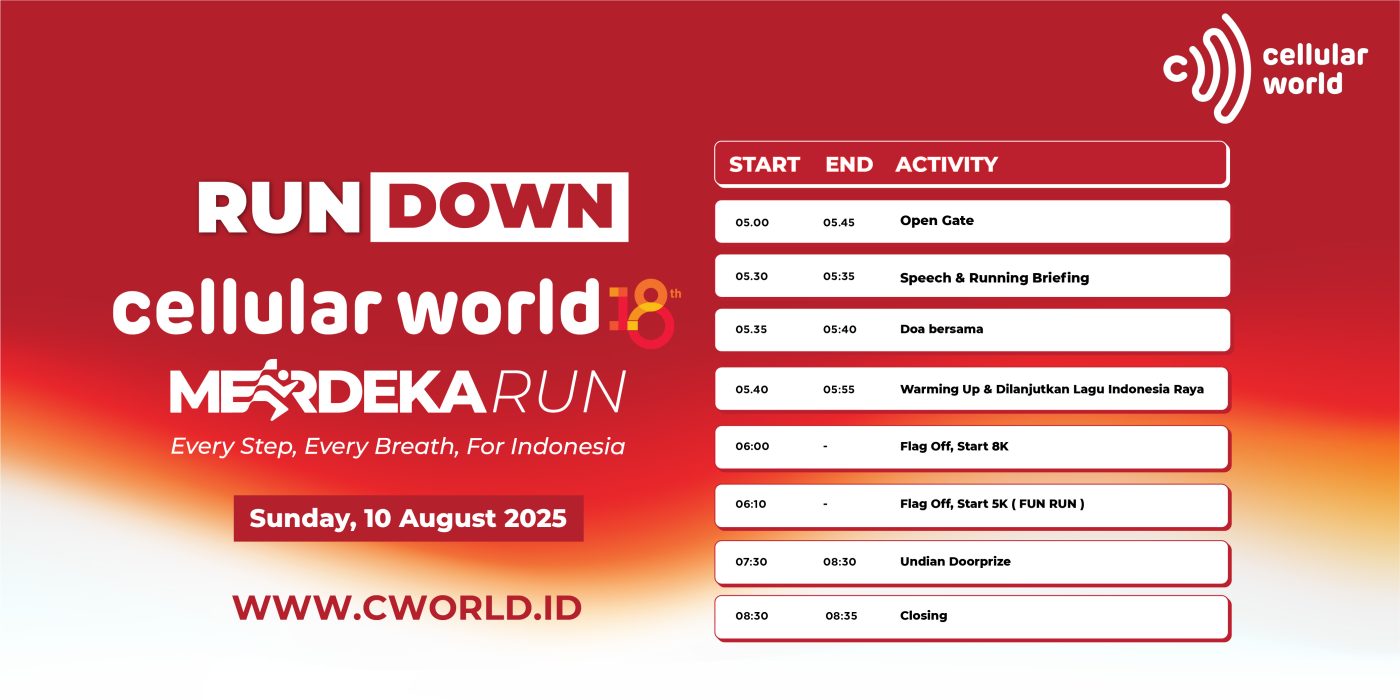 cellular world

RUN DOWN

cellular world 18th

MERDEKA RUN

Every Step, Every Breath, For Indonesia

Sunday, 10 August 2025

WWW.CWORLD.ID

| START | END | ACTIVITY |
|---|---|---|
| 05.00 | 05.45 | Open Gate |
| 05.30 | 05:35 | Speech & Running Briefing |
| 05.35 | 05:40 | Doa bersama |
| 05.40 | 05:55 | Warming Up & Dilanjutkan Lagu Indonesia Raya |
| 06:00 | - | Flag Off, Start 8K |
| 06:10 | - | Flag Off, Start 5K ( FUN RUN ) |
| 07:30 | 08:30 | Undian Doorprize |
| 08:30 | 08:35 | Closing |